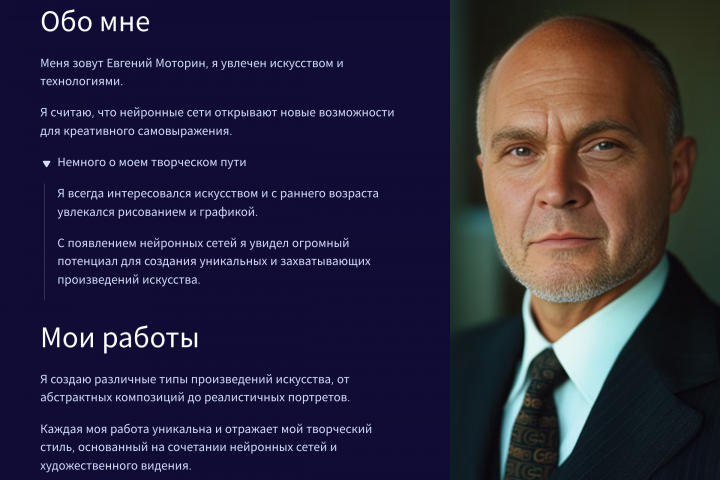 Обо мне

Меня зовут Евгений Моторин, я увлечен искусством и технологиями.

Я считаю, что нейронные сети открывают новые возможности для креативного самовыражения.

▼ Немного о моем творческом пути

Я всегда интересовался искусством и с раннего возраста увлекался рисованием и графикой.

С появлением нейронных сетей я увидел огромный потенциал для создания уникальных и захватывающих произведений искусства.

Мои работы

Я создаю различные типы произведений искусства, от абстрактных композиций до реалистичных портретов.

Каждая моя работа уникальна и отражает мой творческий стиль, основанный на сочетании нейронных сетей и художественного видения.